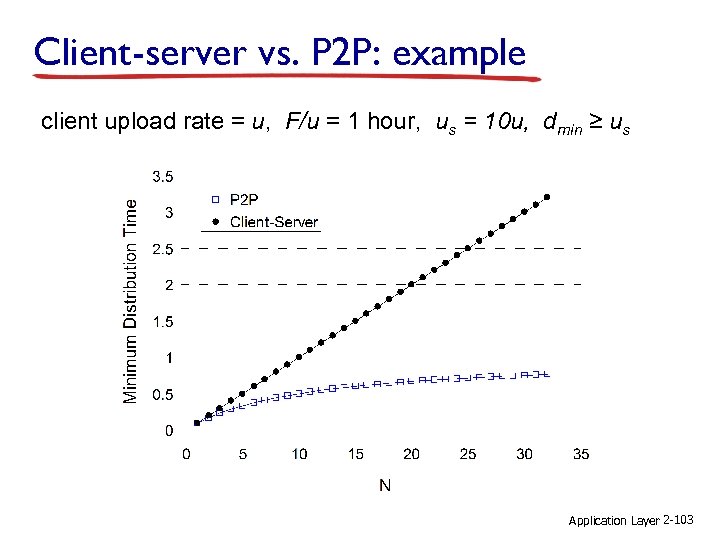 Client-server vs. P2P: example

client upload rate = $u$, $F/u$ = 1 hour, $u_s = 10u$, $d_{min} \geq u_s$

Minimum Distribution Time

3.5
3
2.5
2
1.5
1
0.5
0

P2P
Client-Server

0 5 10 15 20 25 30 35

N

Application Layer 2-103